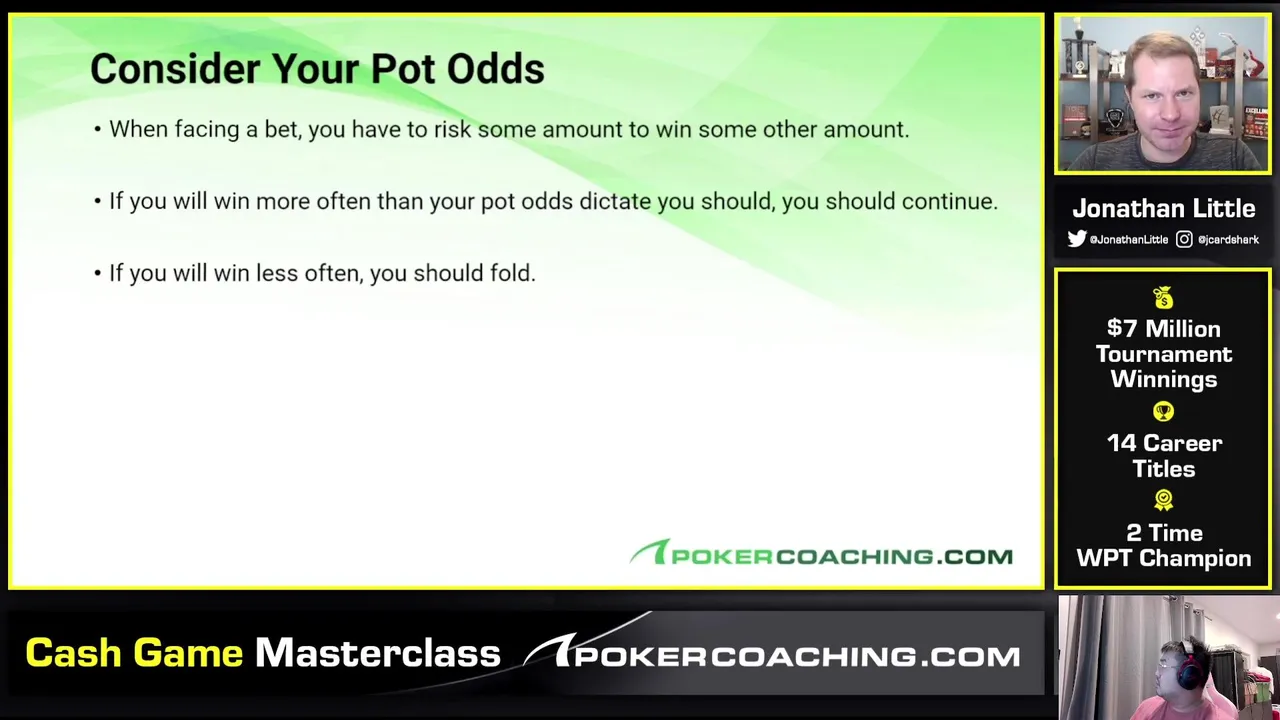 Consider Your Pot Odds

• When facing a bet, you have to risk some amount to win some other amount.

• If you will win more often than your pot odds dictate you should, you should continue.

• If you will win less often, you should fold.

POKERCOACHING.COM

Jonathan Little

@JonathanLittle @jcardshark

$7 Million Tournament Winnings

14 Career Titles

2 Time WPT Champion

Cash Game Masterclass POKERCOACHING.COM